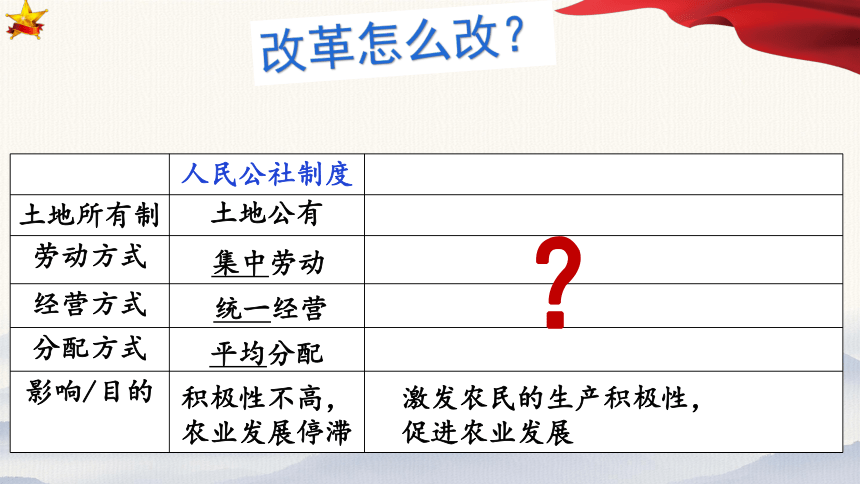 改革怎么改？

| | 人民公社制度 | |
|---|---|---|
| 土地所有制 | 土地公有 | |
| 劳动方式 | 集中劳动 | ? |
| 经营方式 | 统一经营 | |
| 分配方式 | 平均分配 | |
| 影响/目的 | 积极性不高，农业发展停滞 | 激发农民的生产积极性，促进农业发展 |